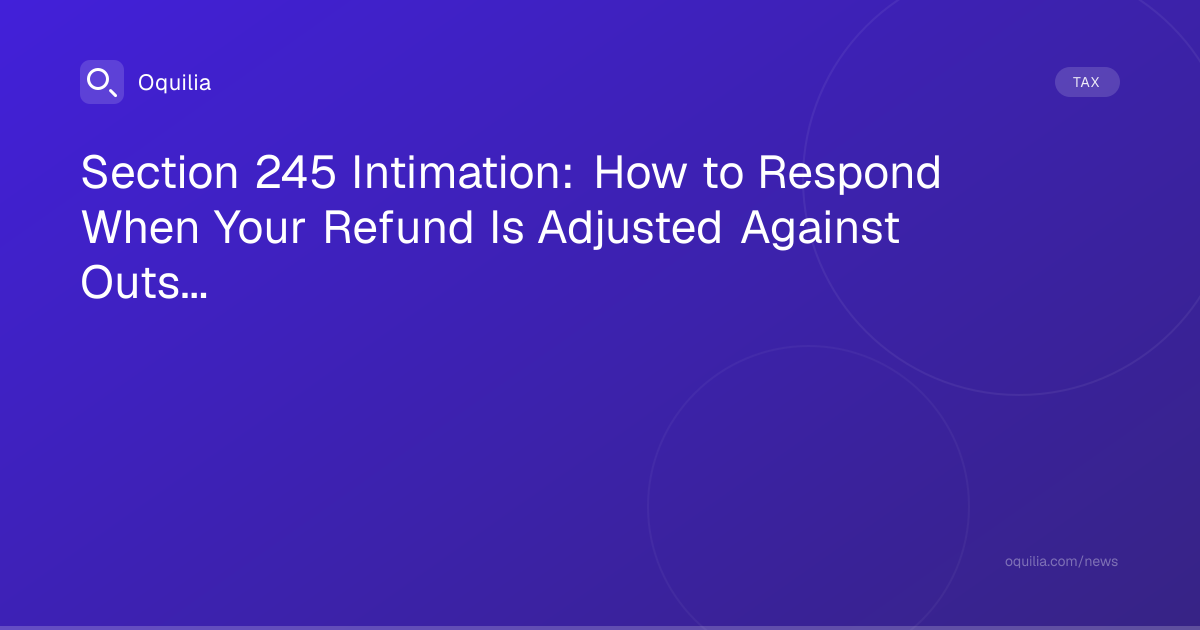 Oquilia

TAX

Section 245 Intimation: How to Respond When Your Refund Is Adjusted Against Outs...

oquilia.com/news